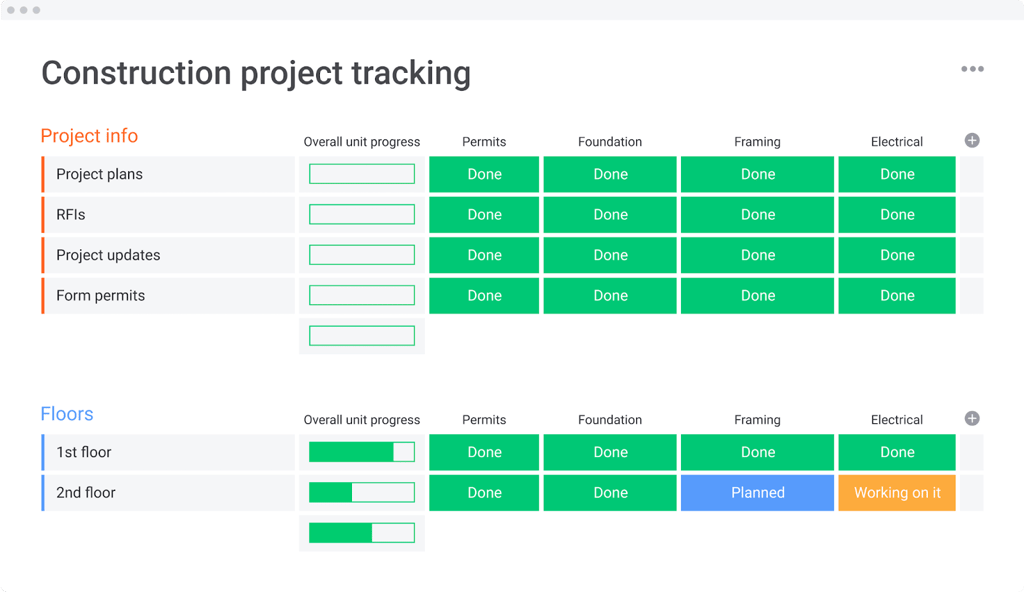 Construction project tracking

| Project info | Overall unit progress | Permits | Foundation | Framing | Electrical |
|---|---|---|---|---|---|
| Project plans | | Done | Done | Done | Done |
| RFIs | | Done | Done | Done | Done |
| Project updates | | Done | Done | Done | Done |
| Form permits | | Done | Done | Done | Done |

| Floors | Overall unit progress | Permits | Foundation | Framing | Electrical |
|---|---|---|---|---|---|
| 1st floor | | Done | Done | Done | Done |
| 2nd floor | | Done | Done | Planned | Working on it |